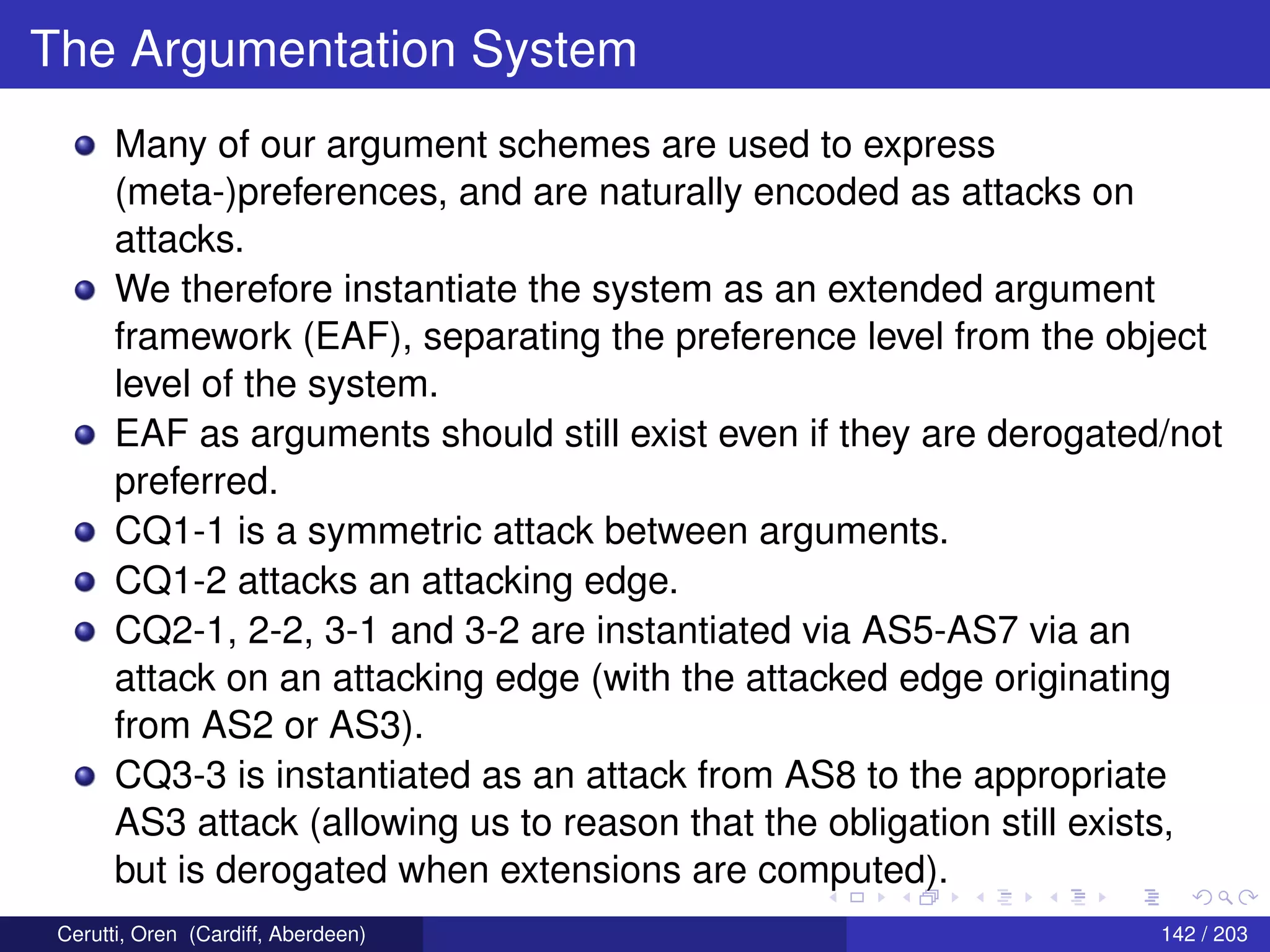 The Argumentation System

- Many of our argument schemes are used to express (meta-)preferences, and are naturally encoded as attacks on attacks.
- We therefore instantiate the system as an extended argument framework (EAF), separating the preference level from the object level of the system.
- EAF as arguments should still exist even if they are derogated/not preferred.
- CQ1-1 is a symmetric attack between arguments.
- CQ1-2 attacks an attacking edge.
- CQ2-1, 2-2, 3-1 and 3-2 are instantiated via AS5-AS7 via an attack on an attacking edge (with the attacked edge originating from AS2 or AS3).
- CQ3-3 is instantiated as an attack from AS8 to the appropriate AS3 attack (allowing us to reason that the obligation still exists, but is derogated when extensions are computed).

Cerutti, Oren (Cardiff, Aberdeen)

142 / 203